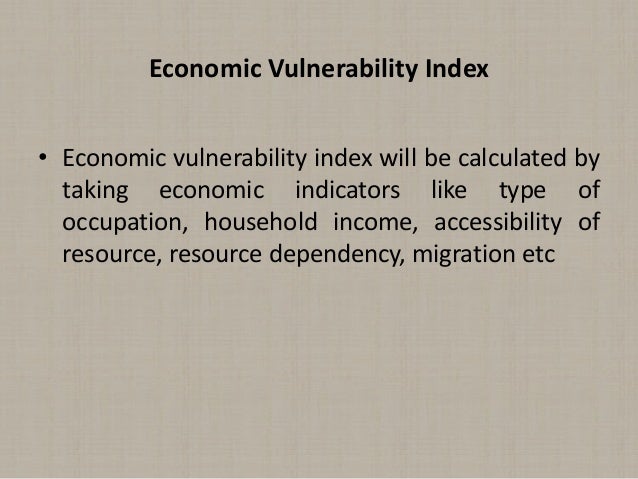 Economic Vulnerability Index

• Economic vulnerability index will be calculated by taking economic indicators like type of occupation, household income, accessibility of resource, resource dependency, migration etc